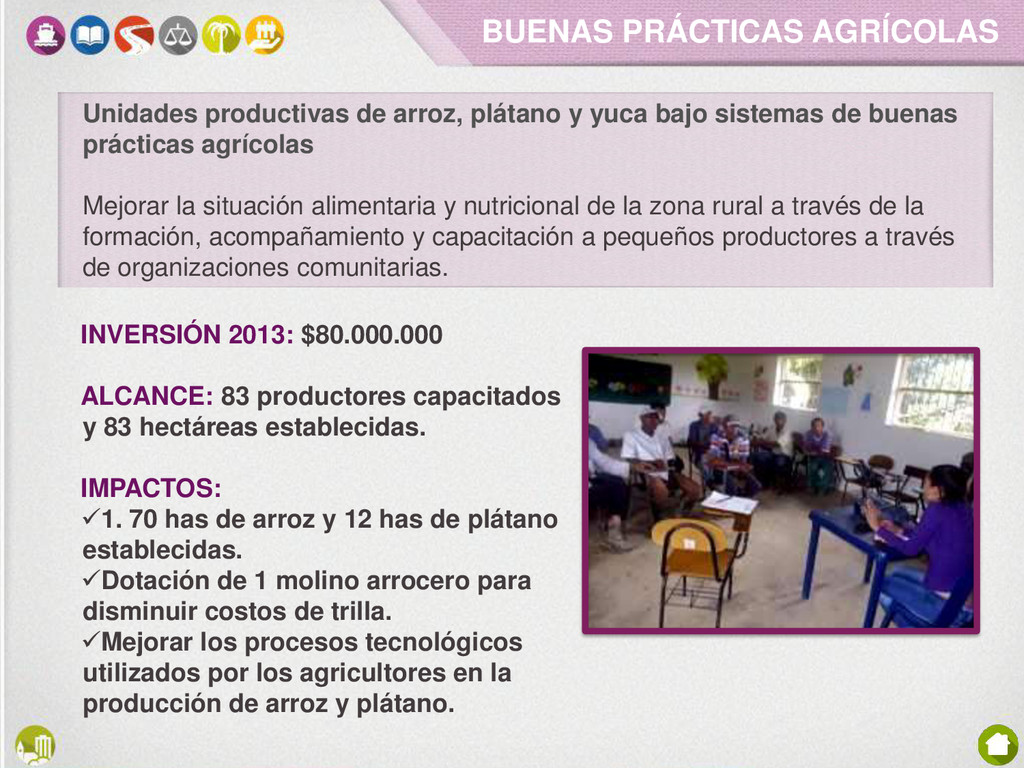 BUENAS PRÁCTICAS AGRÍCOLAS

Unidades productivas de arroz, plátano y yuca bajo sistemas de buenas prácticas agrícolas

Mejorar la situación alimentaria y nutricional de la zona rural a través de la formación, acompañamiento y capacitación a pequeños productores a través de organizaciones comunitarias.

INVERSIÓN 2013: $80.000.000

ALCANCE: 83 productores capacitados y 83 hectáreas establecidas.

IMPACTOS:
✓1. 70 has de arroz y 12 has de plátano establecidas.
✓Dotación de 1 molino arrocero para disminuir costos de trilla.
✓Mejorar los procesos tecnológicos utilizados por los agricultores en la producción de arroz y plátano.